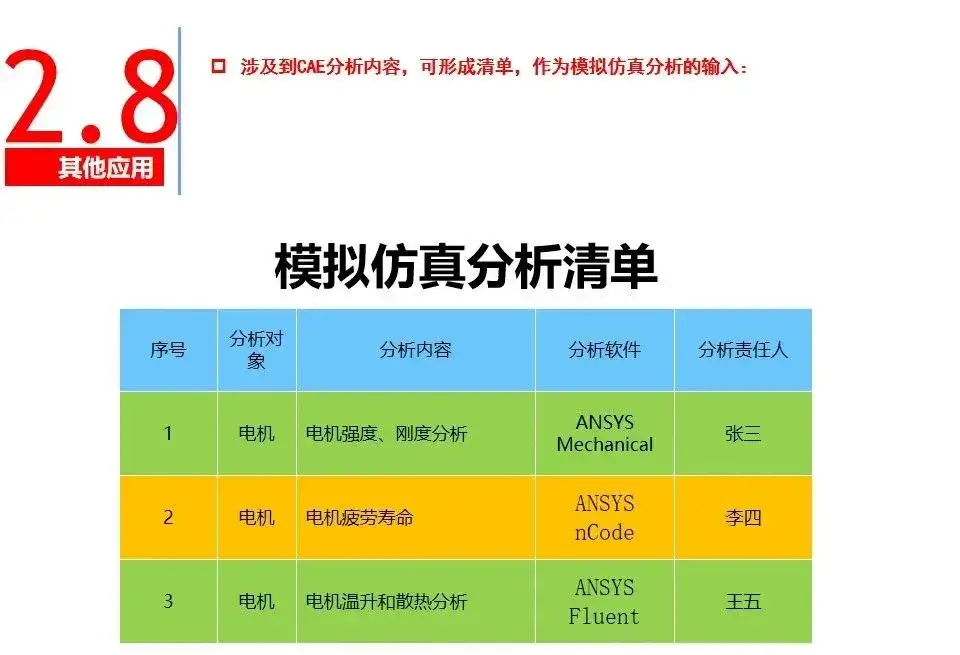 2.8
其他应用

涉及到CAE分析内容，可形成清单，作为模拟仿真分析的输入：

模拟仿真分析清单

| 序号 | 分析对象 | 分析内容 | 分析软件 | 分析责任人 |
|---|---|---|---|---|
| 1 | 电机 | 电机强度、刚度分析 | ANSYS Mechanical | 张三 |
| 2 | 电机 | 电机疲劳寿命 | ANSYS nCode | 李四 |
| 3 | 电机 | 电机温升和散热分析 | ANSYS Fluent | 王五 |